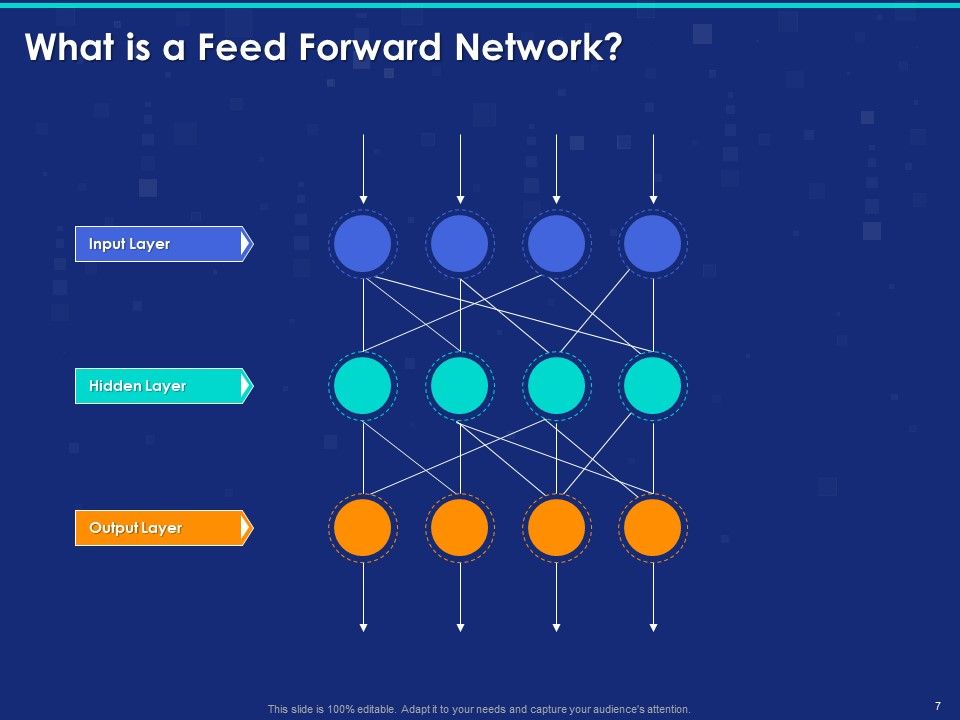 What is a Feed Forward Network?

Input Layer

Hidden Layer

Output Layer

This slide is 100% editable. Adapt it to your needs and capture your audience's attention.

7